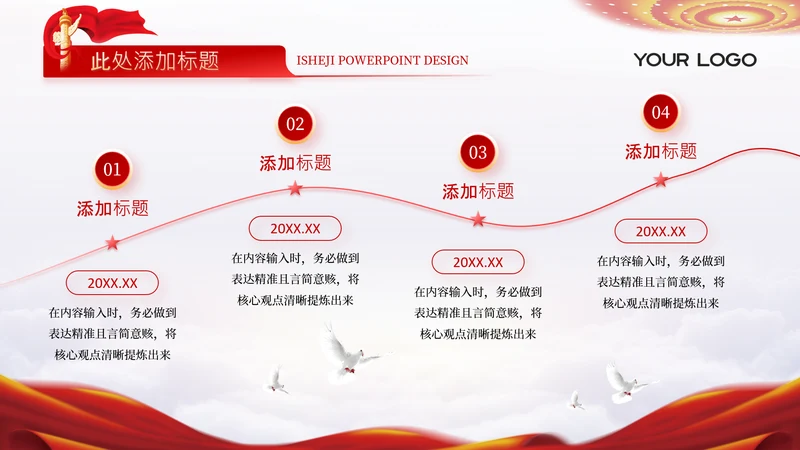 此处添加标题

ISHEJI POWERPOINT DESIGN

YOUR LOGO

01

添加标题

20XX.XX

在内容输入时，务必做到表达精准且言简意赅，将核心观点清晰提炼出来

02

添加标题

20XX.XX

在内容输入时，务必做到表达精准且言简意赅，将核心观点清晰提炼出来

03

添加标题

20XX.XX

在内容输入时，务必做到表达精准且言简意赅，将核心观点清晰提炼出来

04

添加标题

20XX.XX

在内容输入时，务必做到表达精准且言简意赅，将核心观点清晰提炼出来